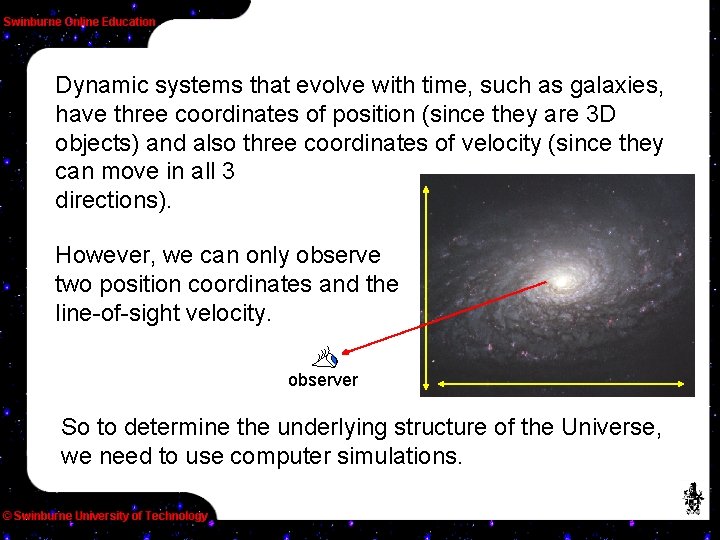 Swinburne Online Education

Dynamic systems that evolve with time, such as galaxies, have three coordinates of position (since they are 3D objects) and also three coordinates of velocity (since they can move in all 3 directions).

However, we can only observe two position coordinates and the line-of-sight velocity.

observer

So to determine the underlying structure of the Universe, we need to use computer simulations.

© Swinburne University of Technology